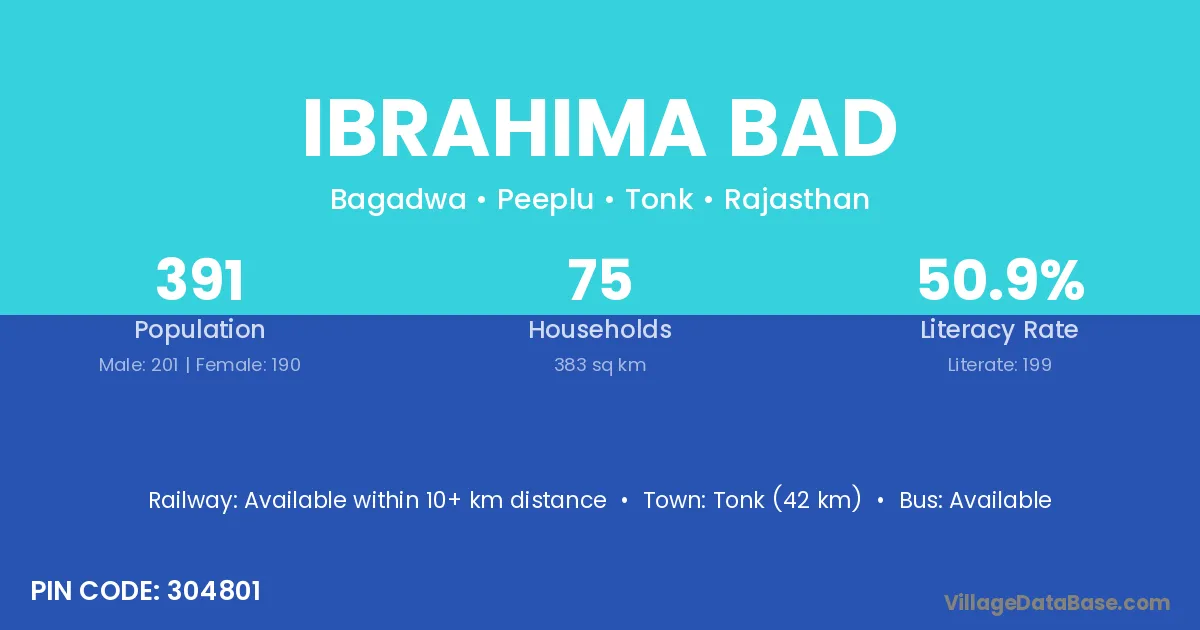 IBRAHIMA BAD

Bagadwa • Peeplu • Tonk • Rajasthan

391
Population
Male: 201 | Female: 190

75
Households
383 sq km

50.9%
Literacy Rate
Literate: 199

Railway: Available within 10+ km distance • Town: Tonk (42 km) • Bus: Available

PIN CODE: 304801

VillageDataBase.com